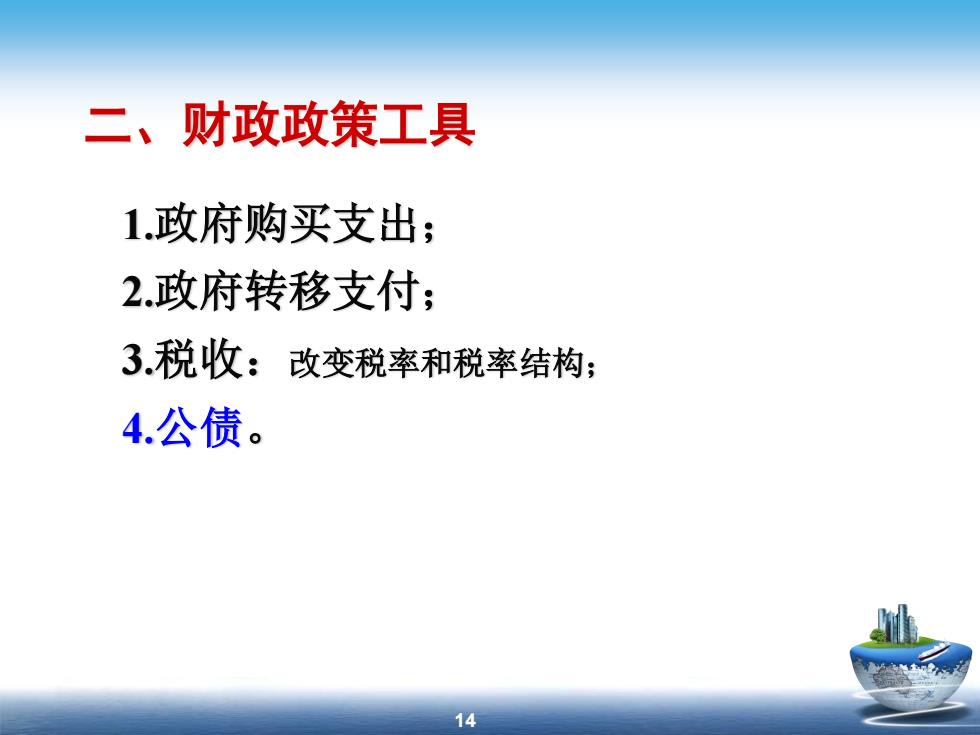 二、财政政策工具

1.政府购买支出；

2.政府转移支付；

3.税收：改变税率和税率结构；

4.公债。

14